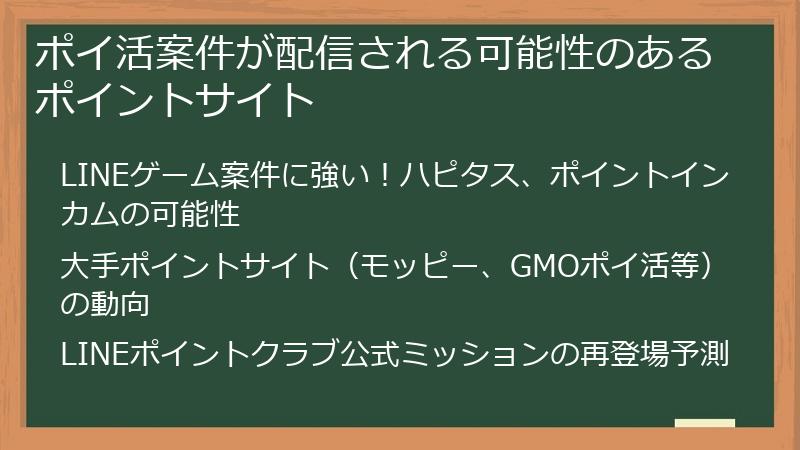 ポイ活案件が配信される可能性のあるポイントサイト

LINEゲーム案件に強い！ハピタス、ポイントインカムの可能性

大手ポイントサイト（モッピー、GMOポイ活等）の動向

LINEポイントクラブ公式ミッションの再登場予測